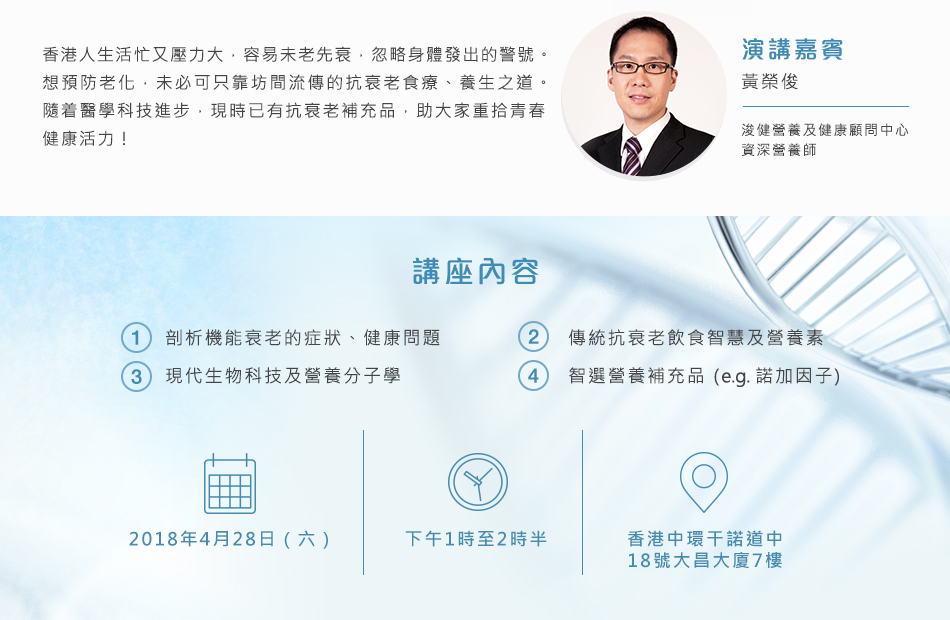 香港人生活忙又壓力大，容易未老先衰，忽略身體發出的警號。想預防老化，未必可只靠坊間流傳的抗衰老食療、養生之道。隨着醫學科技進步，現時已有抗衰老補充品，助大家重拾青春健康活力！

演講嘉賓
黃榮俊

浚健營養及健康顧問中心
資深營養師

講座內容

1 剖析機能衰老的症狀、健康問題
2 傳統抗衰老飲食智慧及營養素
3 現代生物科技及營養分子學
4 智選營養補充品 (e.g. 諾加因子)

2018年4月28日（六）

下午1時至2時半

香港中環干諾道中
18號大昌大廈7樓